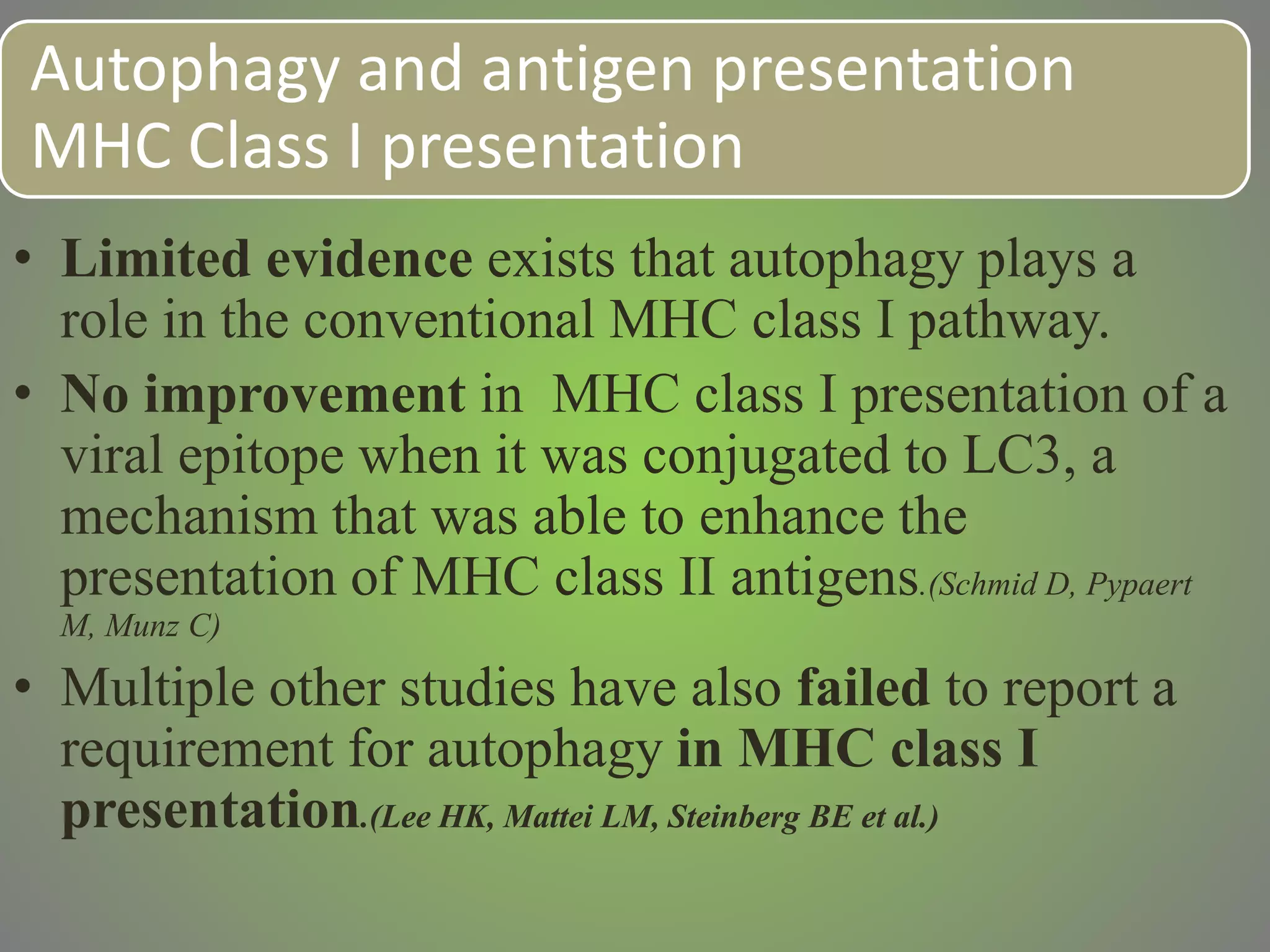 Autophagy and antigen presentation
MHC Class I presentation

• Limited evidence exists that autophagy plays a role in the conventional MHC class I pathway.

• No improvement in  MHC class I presentation of a viral epitope when it was conjugated to LC3, a mechanism that was able to enhance the presentation of MHC class II antigens.(Schmid D, Pypaert M, Munz C)

• Multiple other studies have also failed to report a requirement for autophagy in MHC class I presentation.(Lee HK, Mattei LM, Steinberg BE et al.)